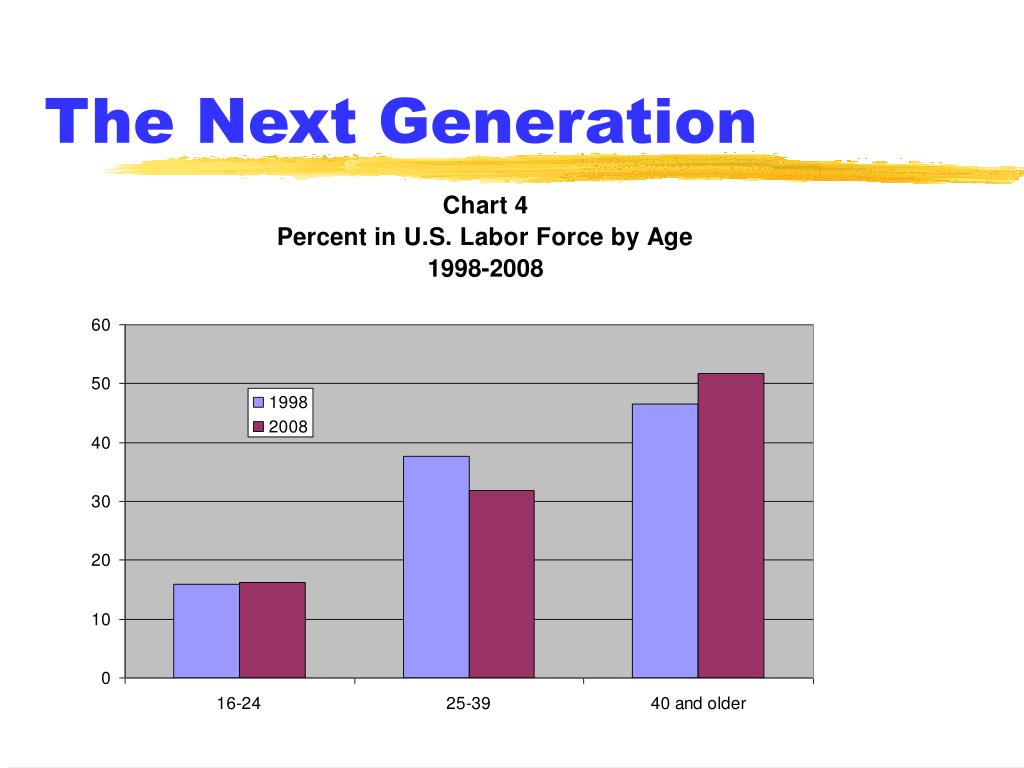 The Next Generation

Chart 4
Percent in U.S. Labor Force by Age
1998-2008

60
50
40
30
20
10
0

1998
2008

16-24
25-39
40 and older